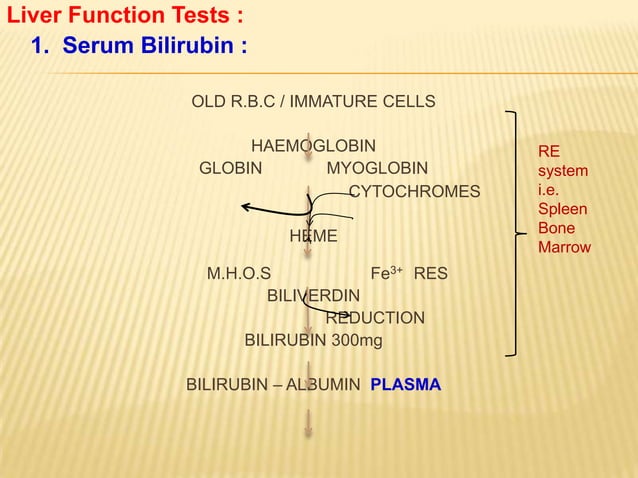 Liver Function Tests :
1. Serum Bilirubin :

OLD R.B.C / IMMATURE CELLS

HAEMOGLOBIN
GLOBIN MYOGLOBIN
CYTOCHROMES

HEME

M.H.O.S $Fe^{3+}$ RES
BILIVERDIN
REDUCTION
BILIRUBIN 300mg

BILIRUBIN – ALBUMIN PLASMA

RE system i.e. Spleen Bone Marrow